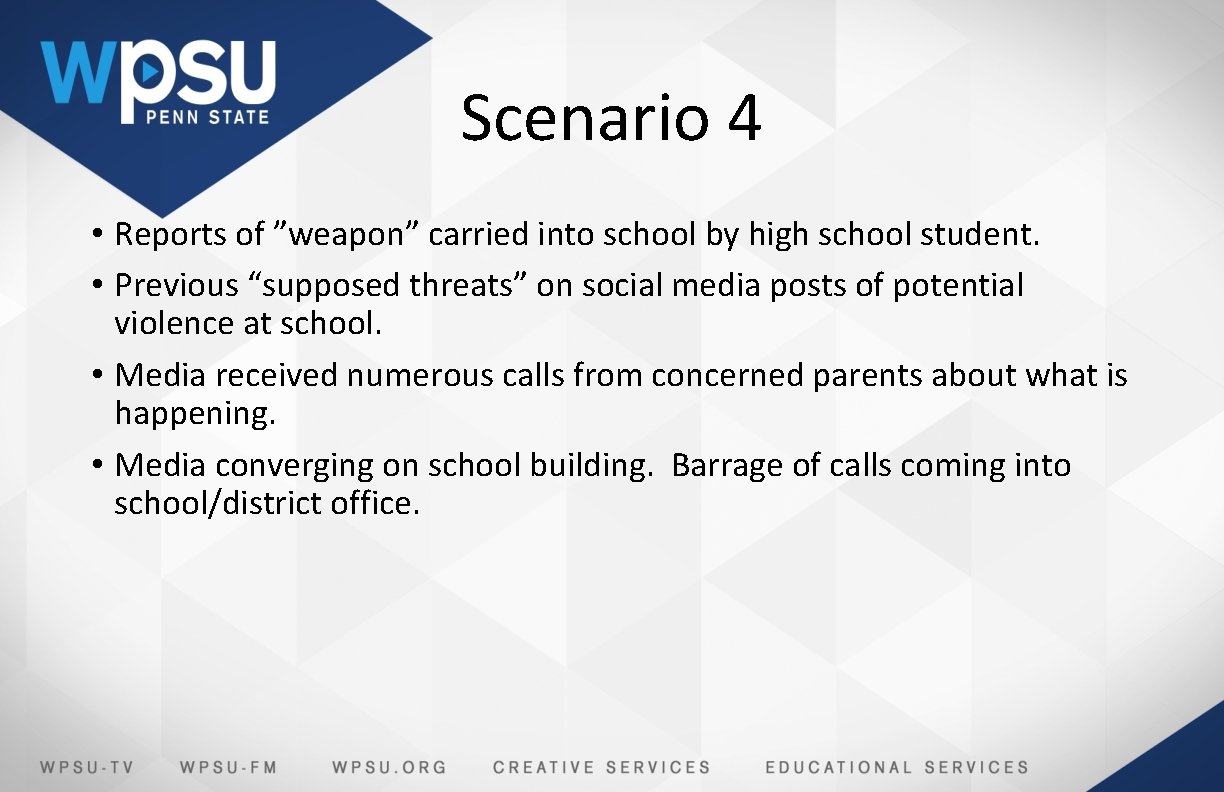 WPSU
PENN STATE

Scenario 4

• Reports of ”weapon” carried into school by high school student.
• Previous “supposed threats” on social media posts of potential violence at school.
• Media received numerous calls from concerned parents about what is happening.
• Media converging on school building. Barrage of calls coming into school/district office.

WPSU-TV WPSU-FM WPSU.ORG CREATIVE SERVICES EDUCATIONAL SERVICES